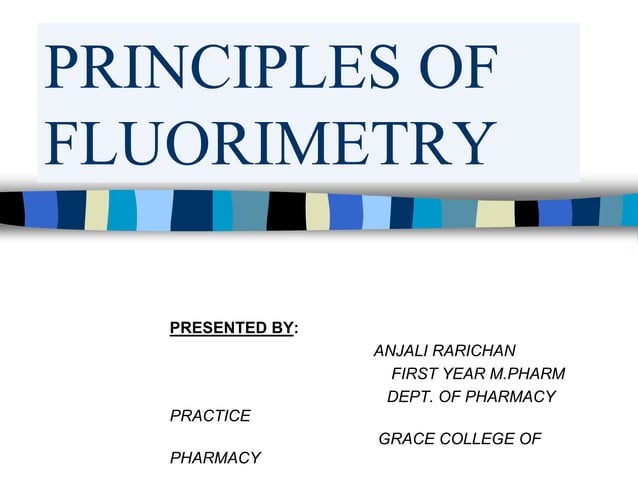 PRINCIPLES OF FLUORIMETRY

PRESENTED BY:

ANJALI RARICHAN
FIRST YEAR M.PHARM
DEPT. OF PHARMACY PRACTICE
GRACE COLLEGE OF PHARMACY